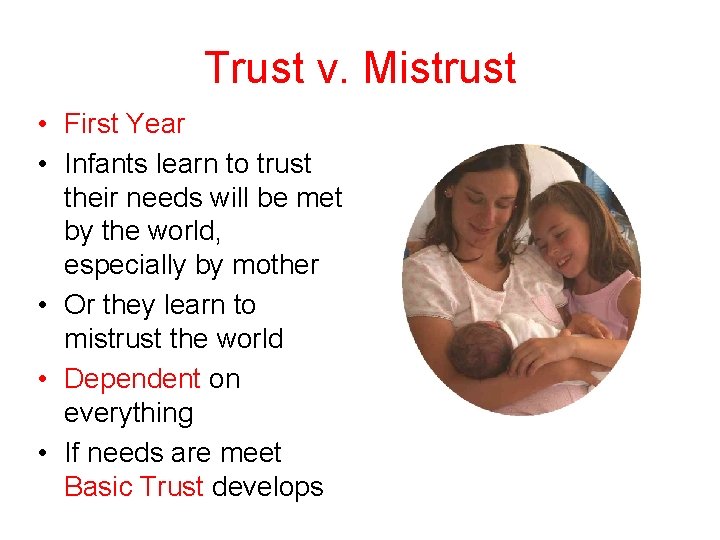 Trust v. Mistrust

• First Year
• Infants learn to trust their needs will be met by the world, especially by mother
• Or they learn to mistrust the world
• Dependent on everything
• If needs are meet Basic Trust develops